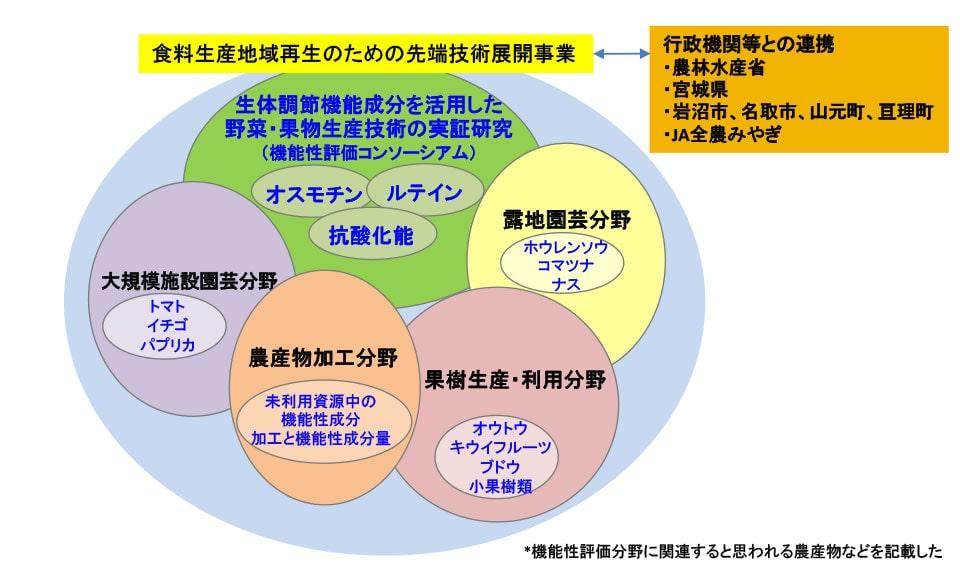 食料生産地域再生のための先端技術展開事業

行政機関等との連携
・農林水産省
・宮城県
・岩沼市、名取市、山元町、亘理町
・JA全農みやぎ

生体調節機能成分を活用した
野菜・果物生産技術の実証研究
（機能性評価コンソーシアム）

オスモチン
ルテイン
抗酸化能

露地園芸分野
ホウレンソウ
コマツナ
ナス

大規模施設園芸分野
トマト
イチゴ
パプリカ

農産物加工分野
未利用資源中の
機能性成分
加工と機能性成分量

果樹生産・利用分野
オウトウ
キウイフルーツ
ブドウ
小果樹類

*機能性評価分野に関連すると思われる農産物などを記載した